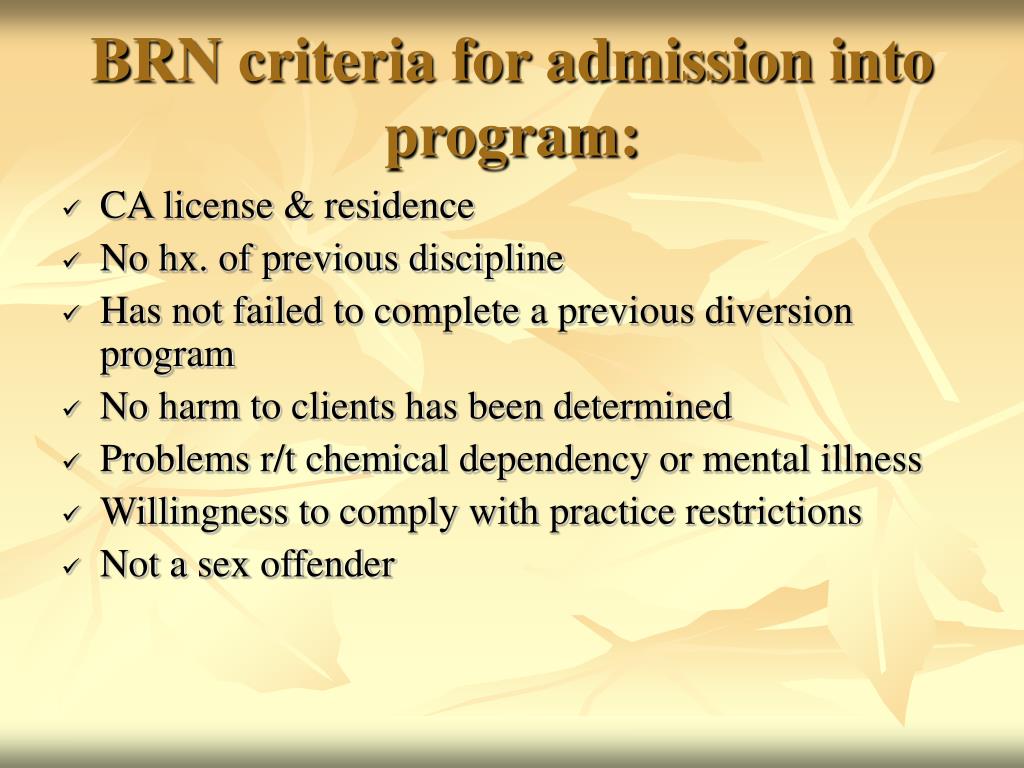 BRN criteria for admission into program:

✓ CA license & residence
✓ No hx. of previous discipline
✓ Has not failed to complete a previous diversion program
✓ No harm to clients has been determined
✓ Problems r/t chemical dependency or mental illness
✓ Willingness to comply with practice restrictions
✓ Not a sex offender